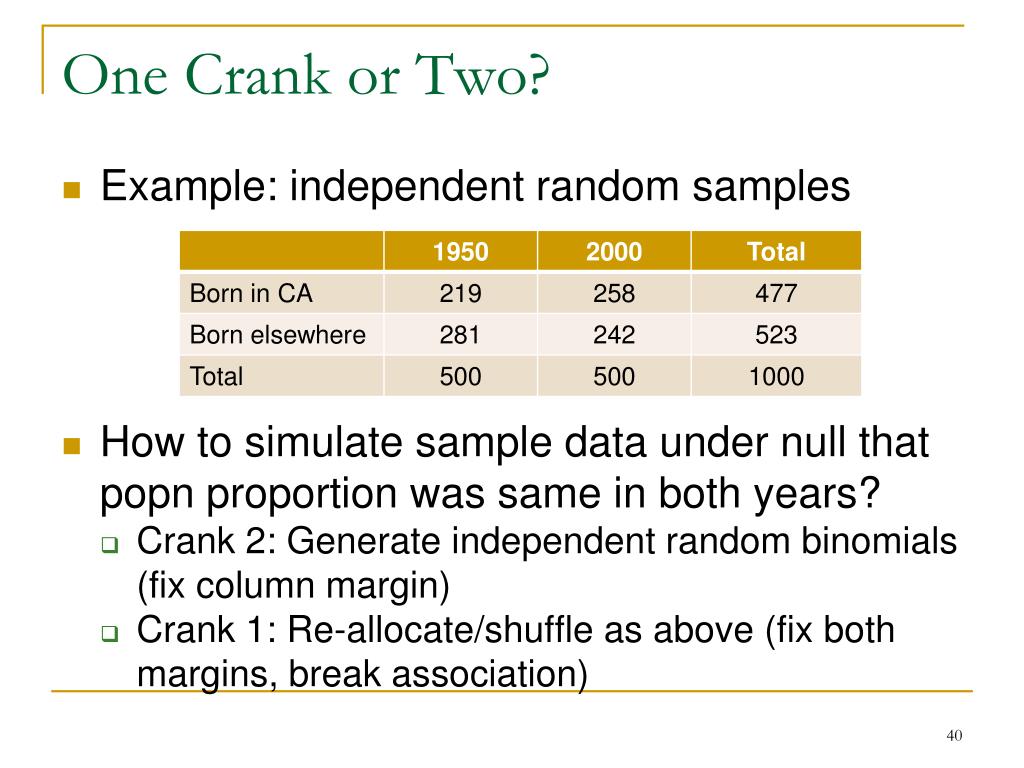 One Crank or Two?

Example: independent random samples

| | 1950 | 2000 | Total |
|---|---|---|---|
| Born in CA | 219 | 258 | 477 |
| Born elsewhere | 281 | 242 | 523 |
| Total | 500 | 500 | 1000 |

How to simulate sample data under null that popn proportion was same in both years?

Crank 2: Generate independent random binomials (fix column margin)

Crank 1: Re-allocate/shuffle as above (fix both margins, break association)

40